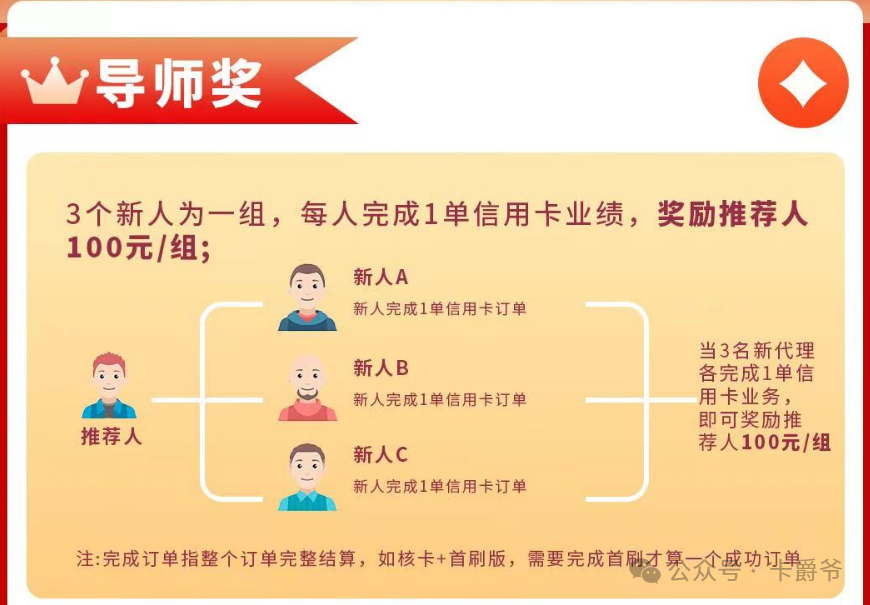 导师奖

3个新人为一组，每人完成1单信用卡业绩，奖励推荐人100元/组；

推荐人

新人A
新人完成1单信用卡订单

新人B
新人完成1单信用卡订单

新人C
新人完成1单信用卡订单

当3名新代理各完成1单信用卡业务，即可奖励推荐人100元/组

注:完成订单指整个订单完整结算，如核卡+首刷版，需要完成首刷才算一个成功订单

公众号 · 卡爵爷